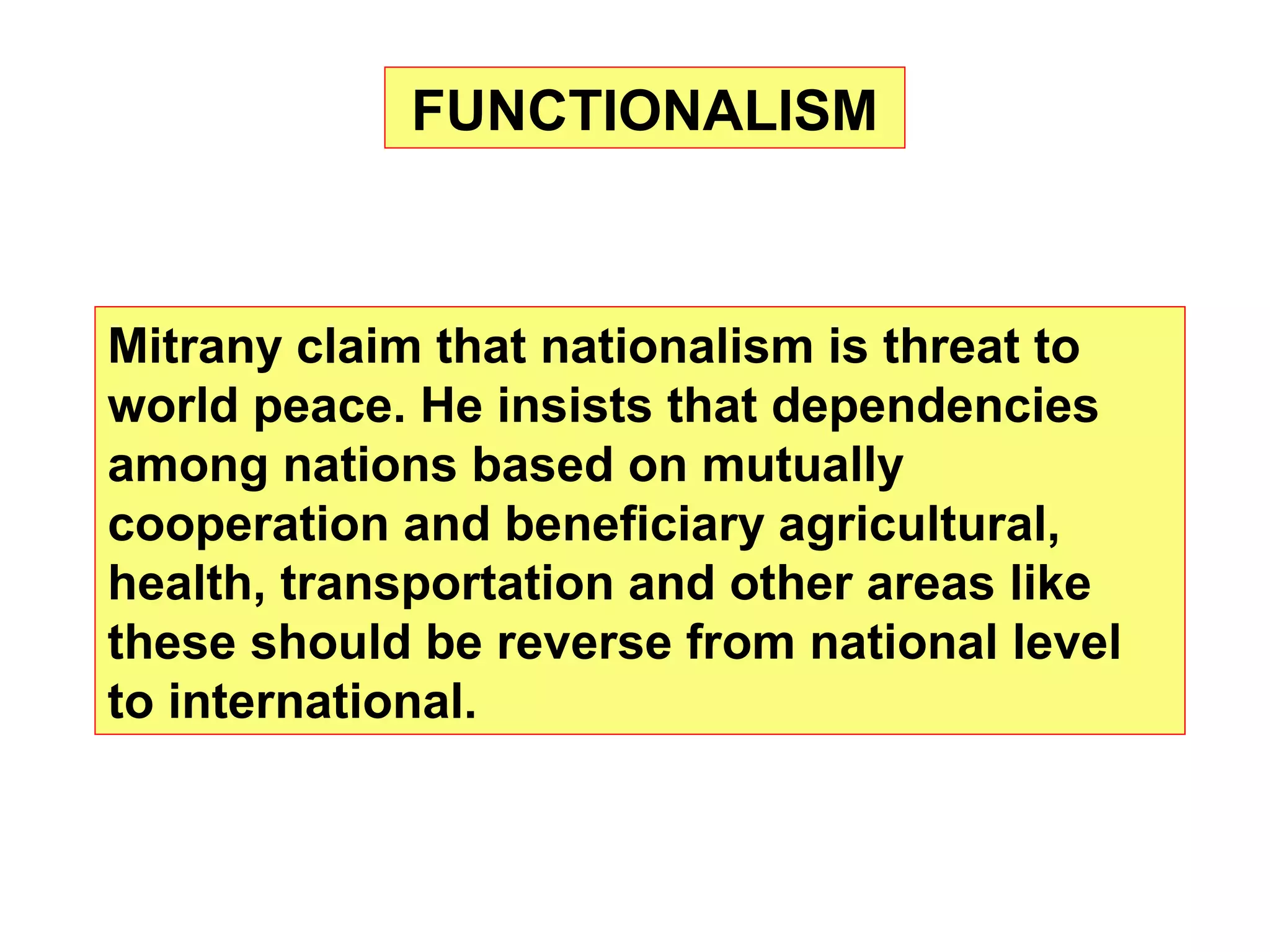 FUNCTIONALISM

Mitrany claim that nationalism is threat to world peace. He insists that dependencies among nations based on mutually cooperation and beneficiary agricultural, health, transportation and other areas like these should be reverse from national level to international.